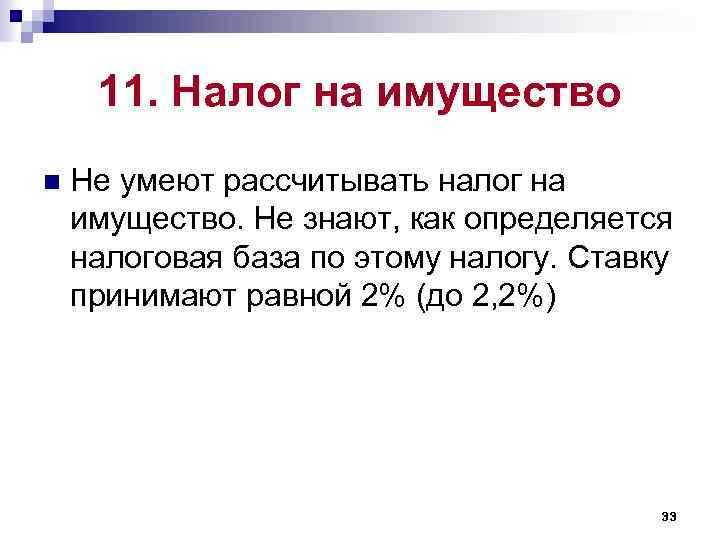 11. Налог на имущество

Не умеют рассчитывать налог на имущество. Не знают, как определяется налоговая база по этому налогу. Ставку принимают равной 2% (до 2,2%)

33